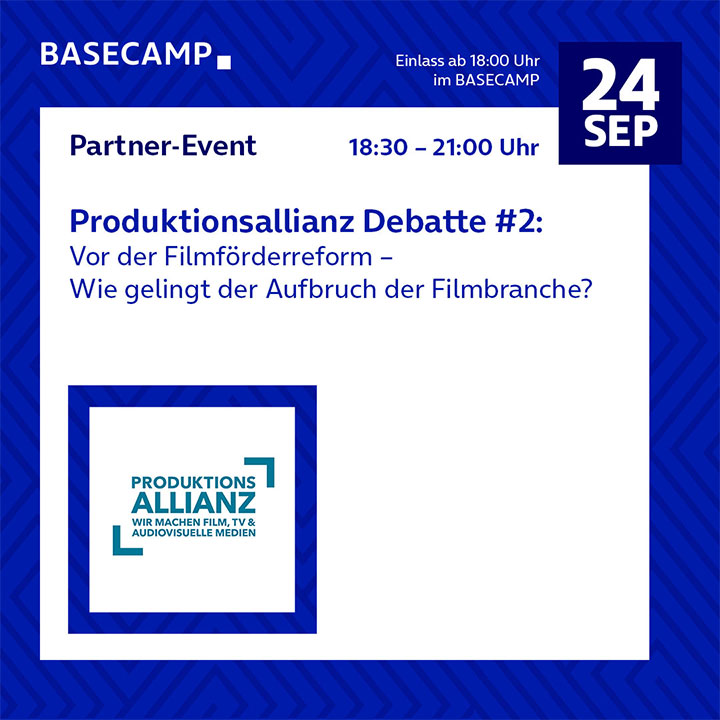 BASECAMP

Einlass ab 18:00 Uhr
im BASECAMP

24
SEP

Partner-Event

18:30 – 21:00 Uhr

Produktionsallianz Debatte #2:
Vor der Filmförderreform –
Wie gelingt der Aufbruch der Filmbranche?

PRODUKTIONS
ALLIANZ
WIR MACHEN FILM, TV &
AUDIOVISUELLE MEDIEN